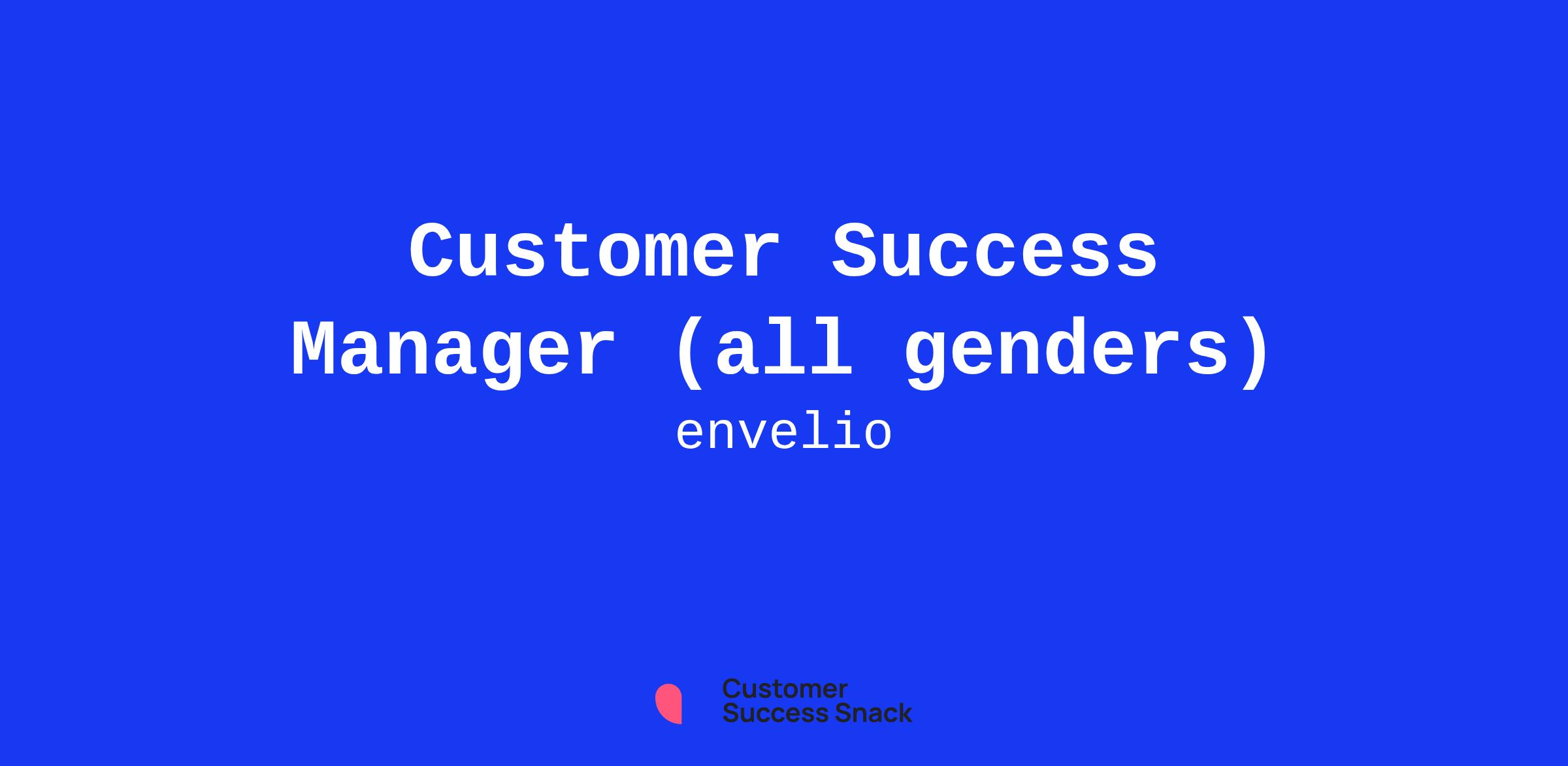 Customer Success Manager (all genders)

envelio

Customer Success Snack